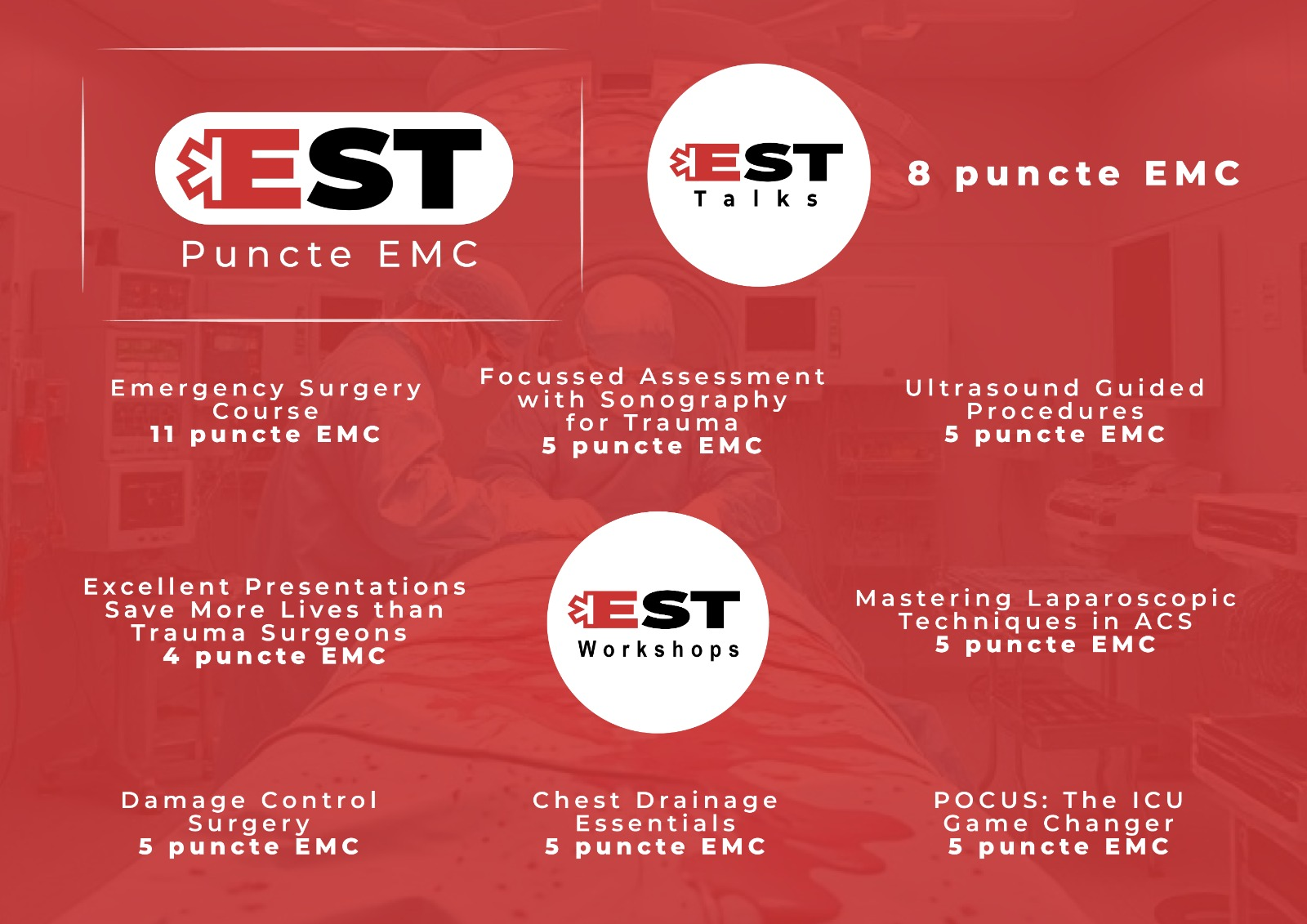 EST

Puncte EMC

EST
Talks

8 puncte EMC

Emergency Surgery Course
11 puncte EMC

Focussed Assessment with Sonography for Trauma
5 puncte EMC

Ultrasound Guided Procedures
5 puncte EMC

Excellent Presentations Save More Lives than Trauma Surgeons
4 puncte EMC

EST
Workshops

Mastering Laparoscopic Techniques in ACS
5 puncte EMC

Damage Control Surgery
5 puncte EMC

Chest Drainage Essentials
5 puncte EMC

POCUS: The ICU Game Changer
5 puncte EMC